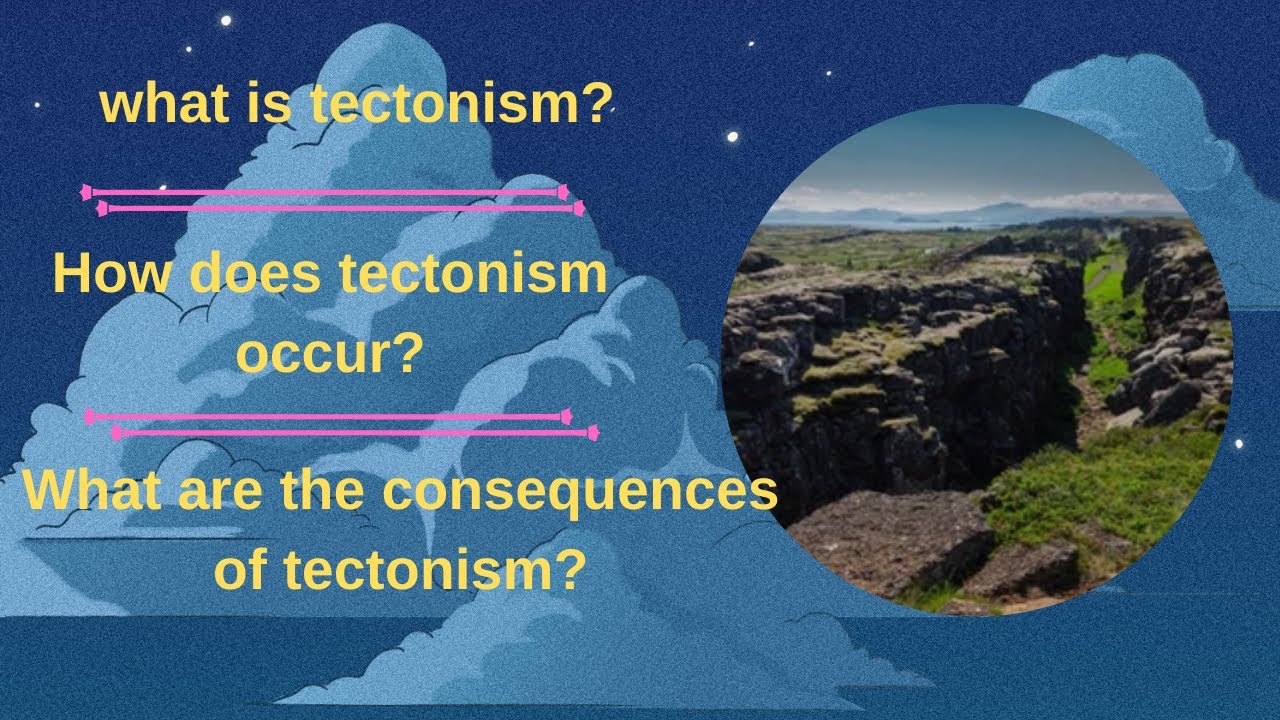 what is tectonism?

How does tectonism occur?

What are the consequences of tectonism?